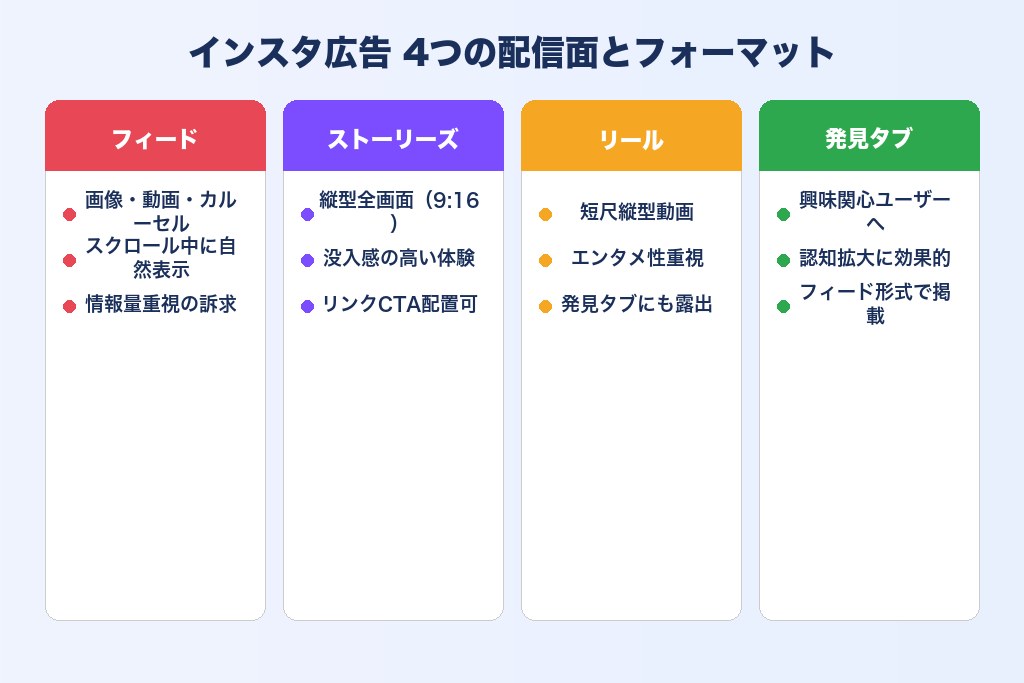 インスタ広告 4つの配信面とフォーマット

フィード

画像・動画・カルーセル
スクロール中に自然表示
情報量重視の訴求

ストーリーズ

縦型全画面（9:16）
没入感の高い体験
リンクCTA配置可

リール

短尺縦型動画
エンタメ性重視
発見タブにも露出

発見タブ

興味関心ユーザーへ
認知拡大に効果的
フィード形式で掲載